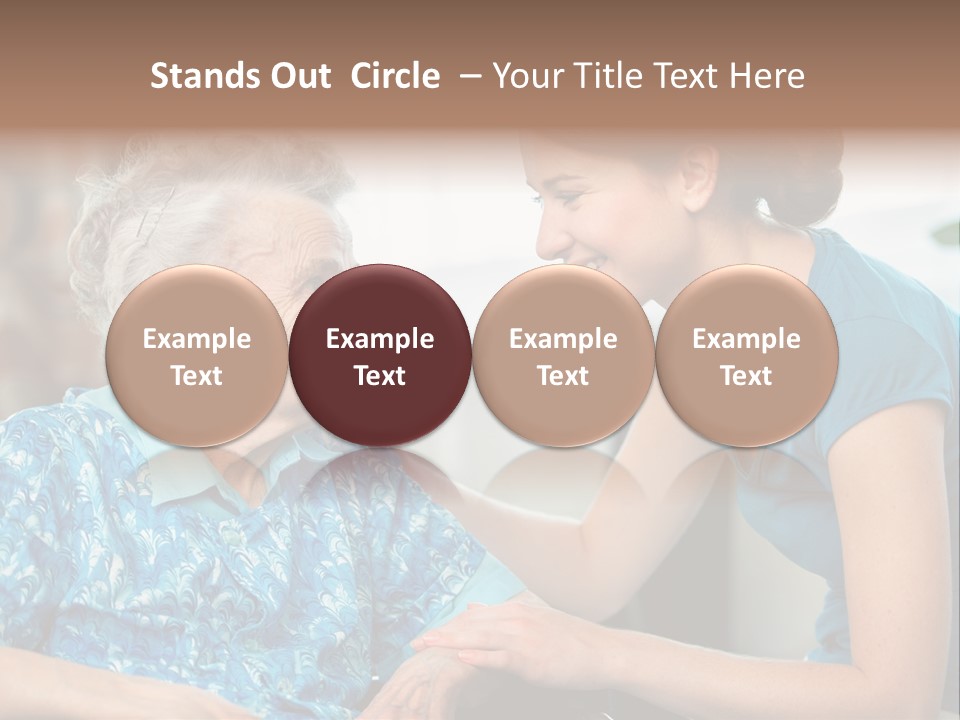 Stands Out Circle – Your Title Text Here

Example Text

Example Text

Example Text

Example Text